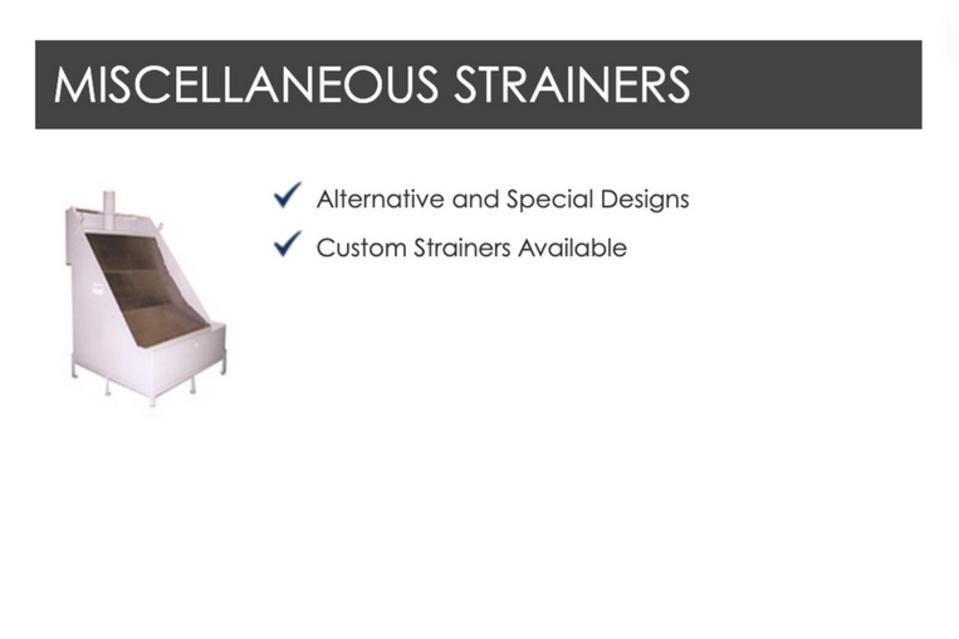 MISCELLANEOUS STRAINERS

✓ Alternative and Special Designs

✓ Custom Strainers Available